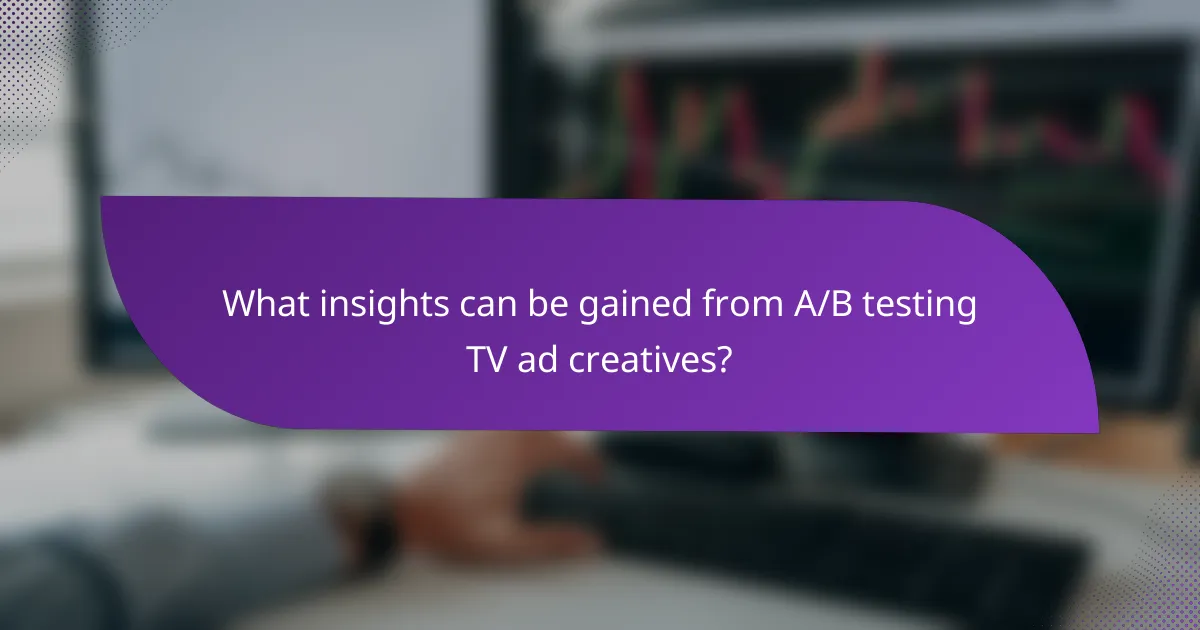 What insights can be gained from A/B testing TV ad creatives?